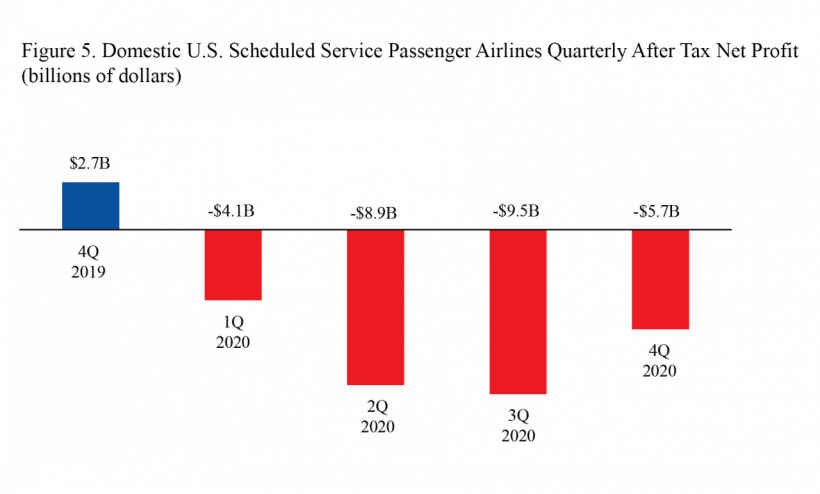 Figure 5. Domestic U.S. Scheduled Service Passenger Airlines Quarterly After Tax Net Profit (billions of dollars)

\$2.7B
4Q
2019

-\$4.1B
1Q
2020

-\$8.9B
2Q
2020

-\$9.5B
3Q
2020

-\$5.7B
4Q
2020